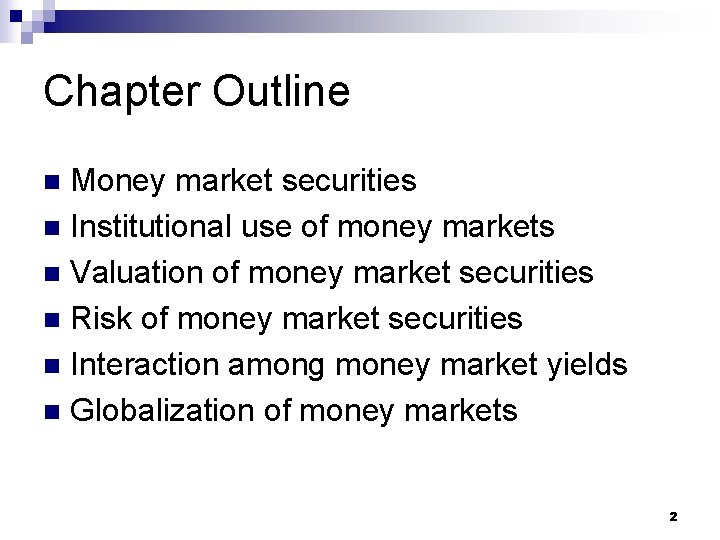 Chapter Outline

- Money market securities
- Institutional use of money markets
- Valuation of money market securities
- Risk of money market securities
- Interaction among money market yields
- Globalization of money markets

2